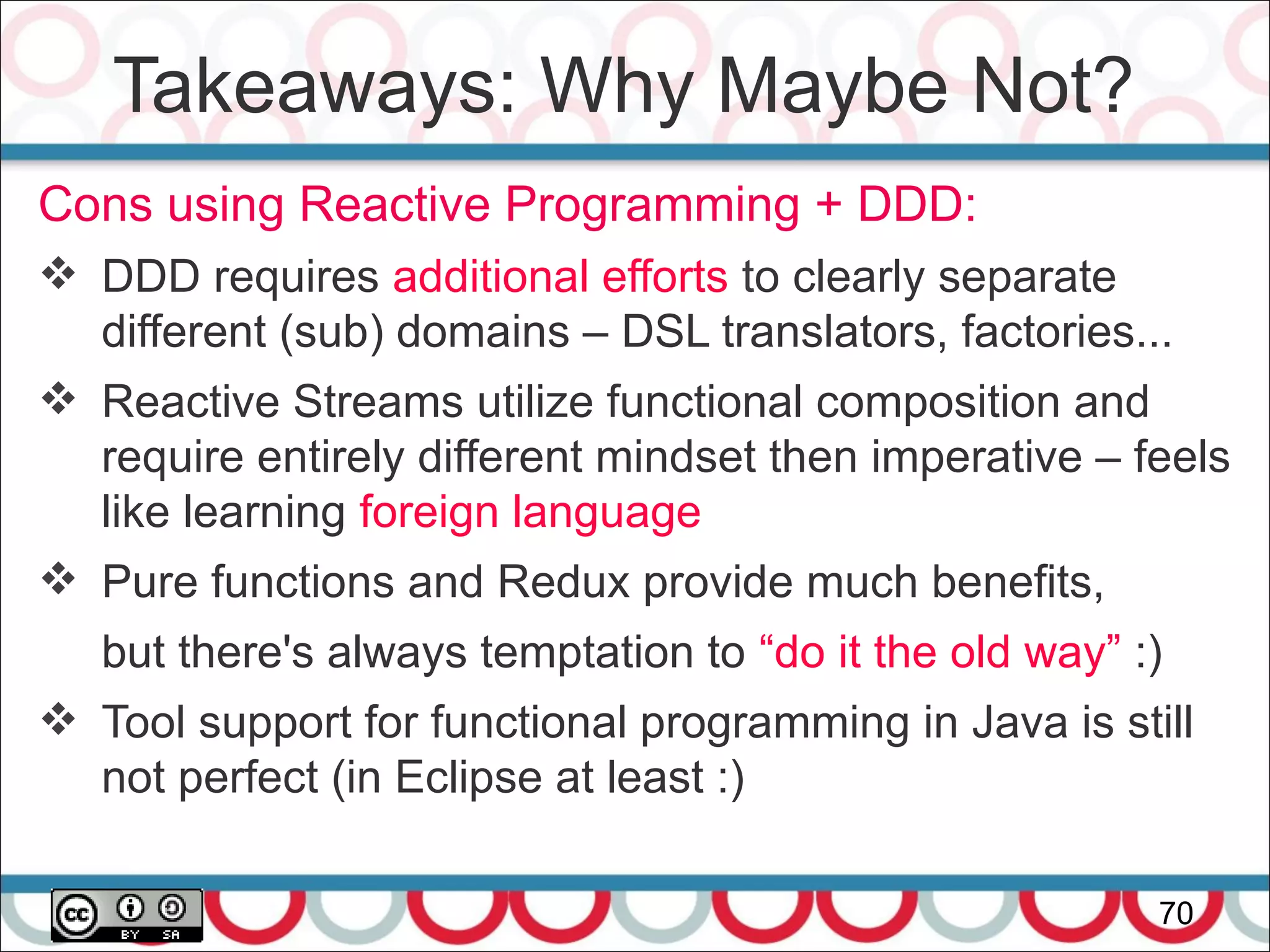 Takeaways: Why Maybe Not?

Cons using Reactive Programming + DDD:

❖ DDD requires additional efforts to clearly separate different (sub) domains – DSL translators, factories...

❖ Reactive Streams utilize functional composition and require entirely different mindset then imperative – feels like learning foreign language

❖ Pure functions and Redux provide much benefits,

but there's always temptation to “do it the old way” :)

❖ Tool support for functional programming in Java is still not perfect (in Eclipse at least :)

cc BY SA

70